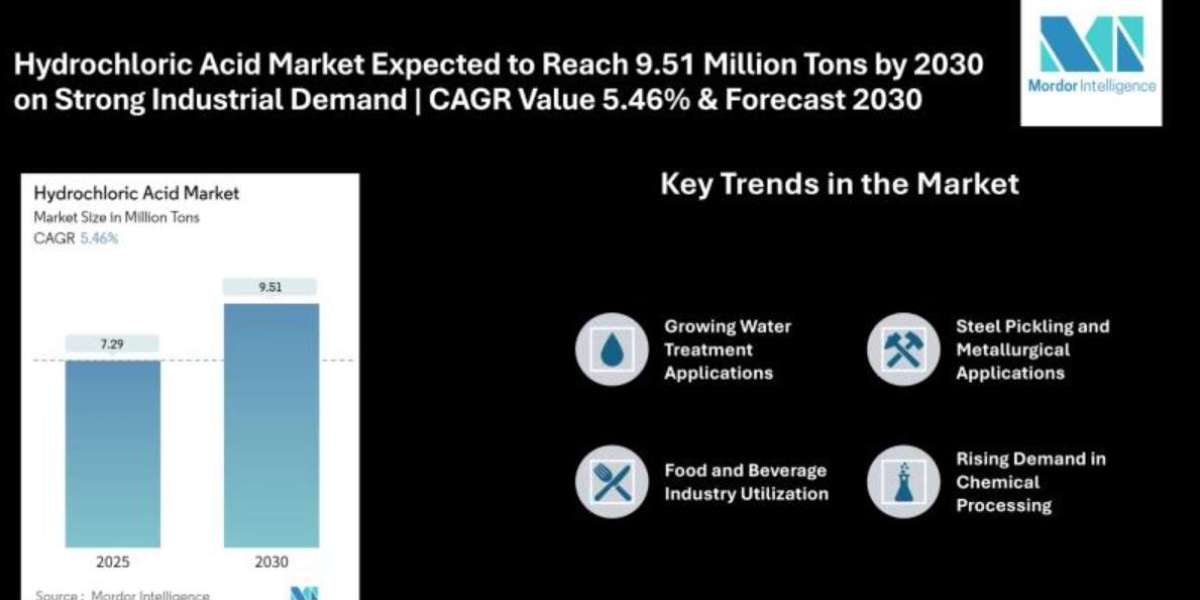 Hydrochloric Acid Market Expected to Reach 9.51 Million Tons by 2030 on Strong Industrial Demand | CAGR Value 5.46% & Forecast 2030

Mordor Intelligence

Hydrochloric Acid Market
Market Size in Million Tons
CAGR 5.46%

7.29
9.51

2025
2030

Source : Mordor Intelligence

Key Trends in the Market

Growing Water Treatment Applications

Steel Pickling and Metallurgical Applications

Food and Beverage Industry Utilization

Rising Demand in Chemical Processing